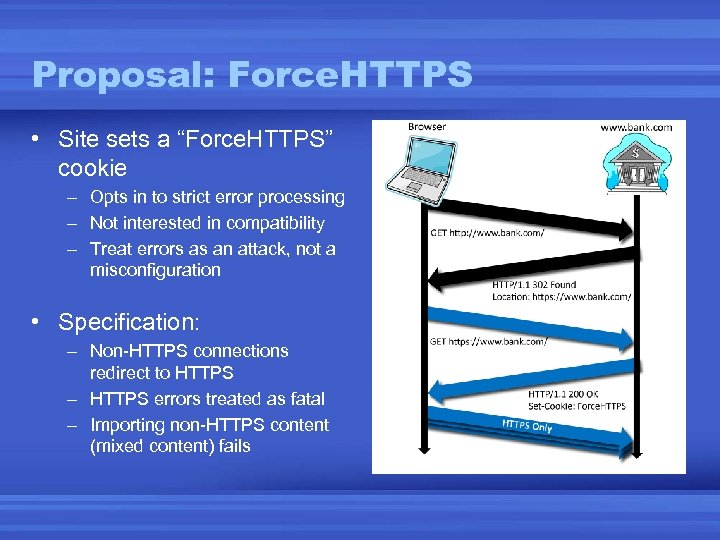 Proposal: ForceHTTPS

• Site sets a “ForceHTTPS” cookie
– Opts in to strict error processing
– Not interested in compatibility
– Treat errors as an attack, not a misconfiguration

• Specification:
– Non-HTTPS connections redirect to HTTPS
– HTTPS errors treated as fatal
– Importing non-HTTPS content (mixed content) fails

Browser
www.bank.com
GET http://www.bank.com/
HTTP/1.1 302 Found
Location: https://www.bank.com/
GET https://www.bank.com/
HTTP/1.1 200 OK
Set-Cookie: ForceHTTPS
HTTPS Only